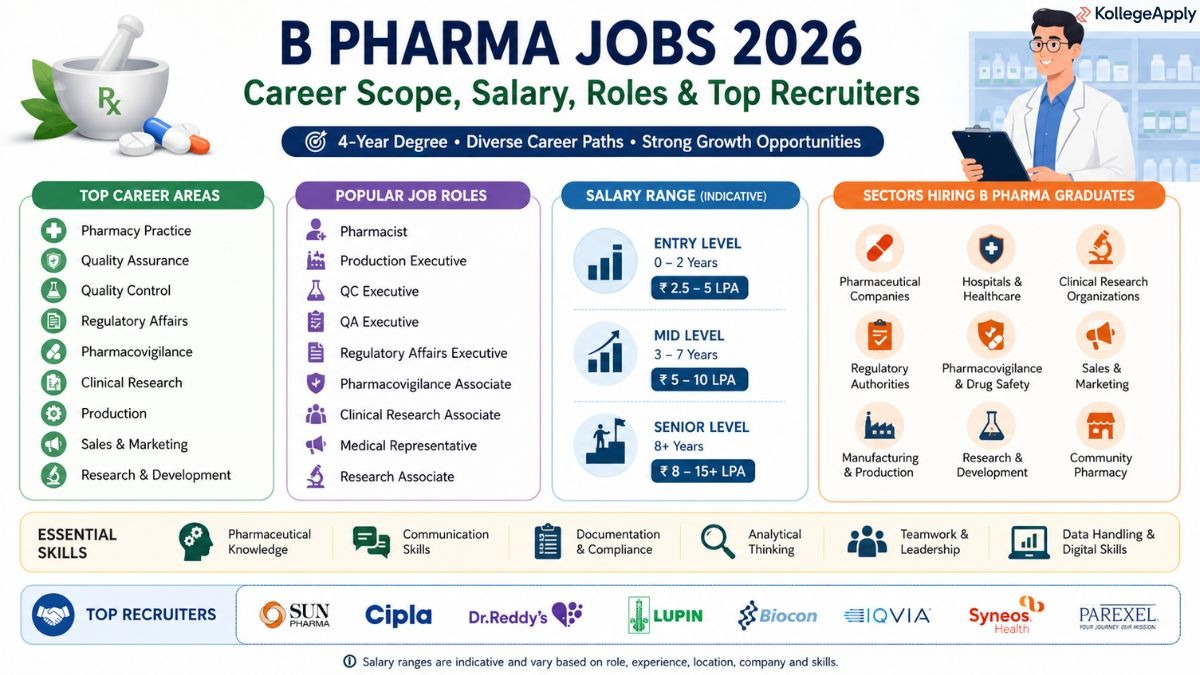 KollegeApply

Rx

B PHARMA JOBS 2026
Career Scope, Salary, Roles & Top Recruiters

4-Year Degree • Diverse Career Paths • Strong Growth Opportunities

TOP CAREER AREAS
Pharmacy Practice
Quality Assurance
Quality Control
Regulatory Affairs
Pharmacovigilance
Clinical Research
Production
Sales & Marketing
Research & Development

POPULAR JOB ROLES
Pharmacist
Production Executive
QC Executive
QA Executive
Regulatory Affairs Executive
Pharmacovigilance Associate
Clinical Research Associate
Medical Representative
Research Associate

SALARY RANGE (INDICATIVE)
ENTRY LEVEL
0 – 2 Years
₹ 2.5 – 5 LPA
MID LEVEL
3 – 7 Years
₹ 5 – 10 LPA
SENIOR LEVEL
8+ Years
₹ 8 – 15+ LPA

SECTORS HIRING B PHARMA GRADUATES
Pharmaceutical Companies
Hospitals & Healthcare
Clinical Research Organizations
Regulatory Authorities
Pharmacovigilance & Drug Safety
Sales & Marketing
Manufacturing & Production
Research & Development
Community Pharmacy

ESSENTIAL SKILLS
Pharmaceutical Knowledge
Communication Skills
Documentation & Compliance
Analytical Thinking
Teamwork & Leadership
Data Handling & Digital Skills

TOP RECRUITERS
SUN PHARMA
Cipla
Dr.Reddy's
LUPIN
Biocon
IQVIA
Syneos Health
PAREXEL YOUR JOURNEY. OUR MISSION.

Salary ranges are indicative and vary based on role, experience, location, company and skills.